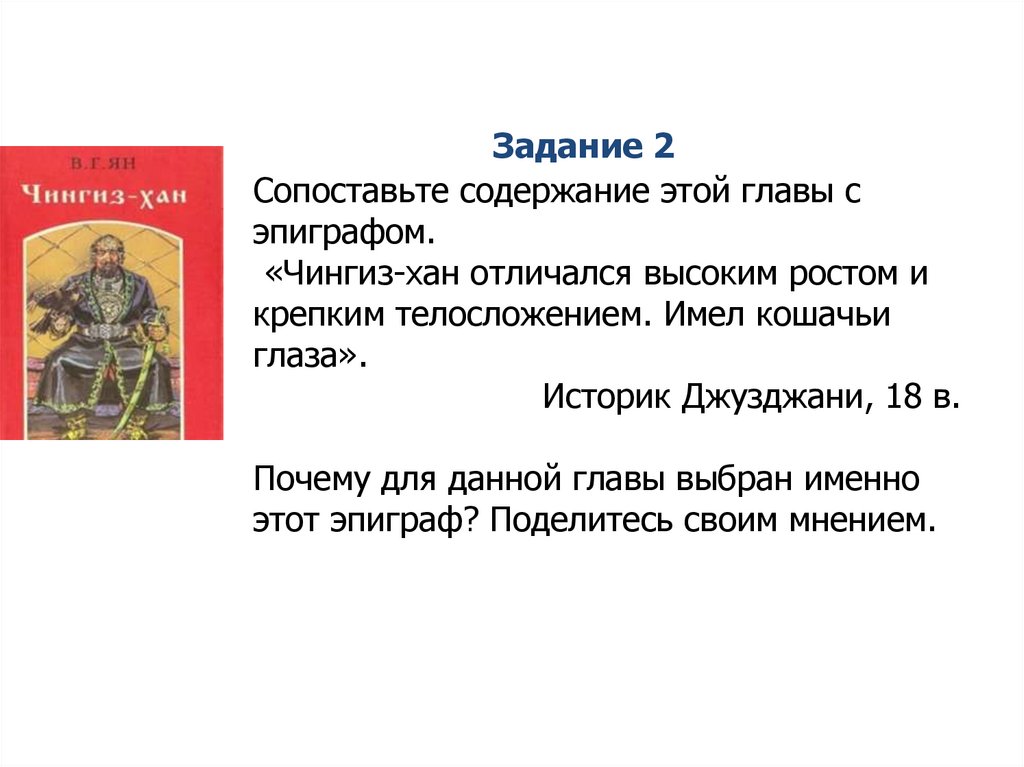 В. Г. ЯН
Чингиз-хан

Задание 2
Сопоставьте содержание этой главы с эпиграфом.
«Чингиз-хан отличался высоким ростом и крепким телосложением. Имел кошачьи глаза».
Историк Джузджани, 18 в.

Почему для данной главы выбран именно этот эпиграф? Поделитесь своим мнением.